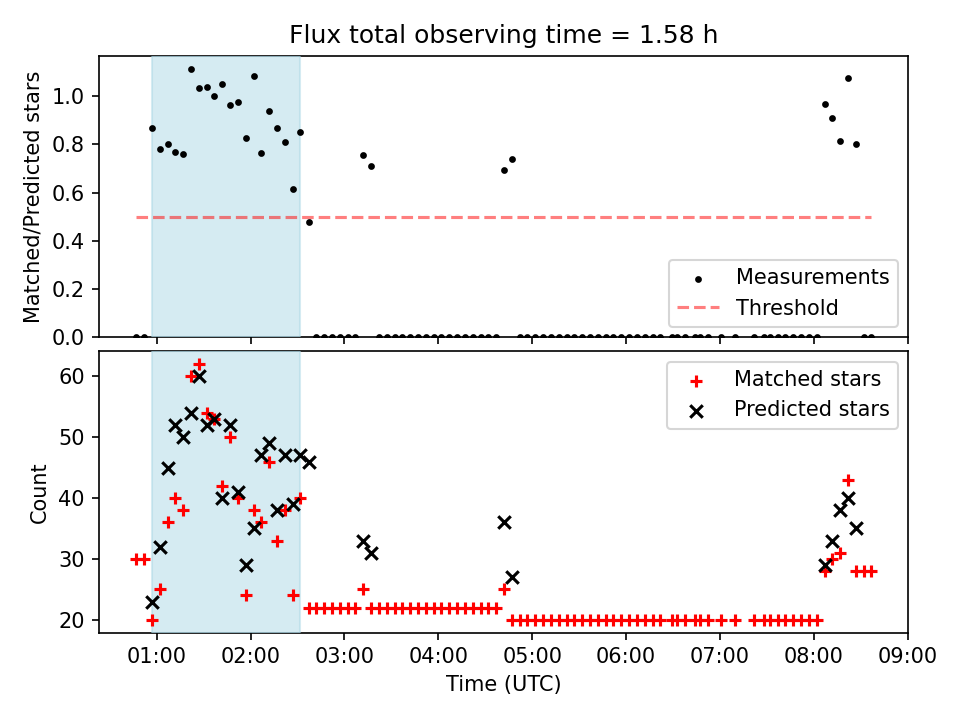 Flux total observing time = 1.58 h

Matched/Predicted stars

1.0
0.8
0.6
0.4
0.2
0.0

Measurements
Threshold

Count

60
50
40
30
20

Matched stars
Predicted stars

01:00 02:00 03:00 04:00 05:00 06:00 07:00 08:00 09:00

Time (UTC)